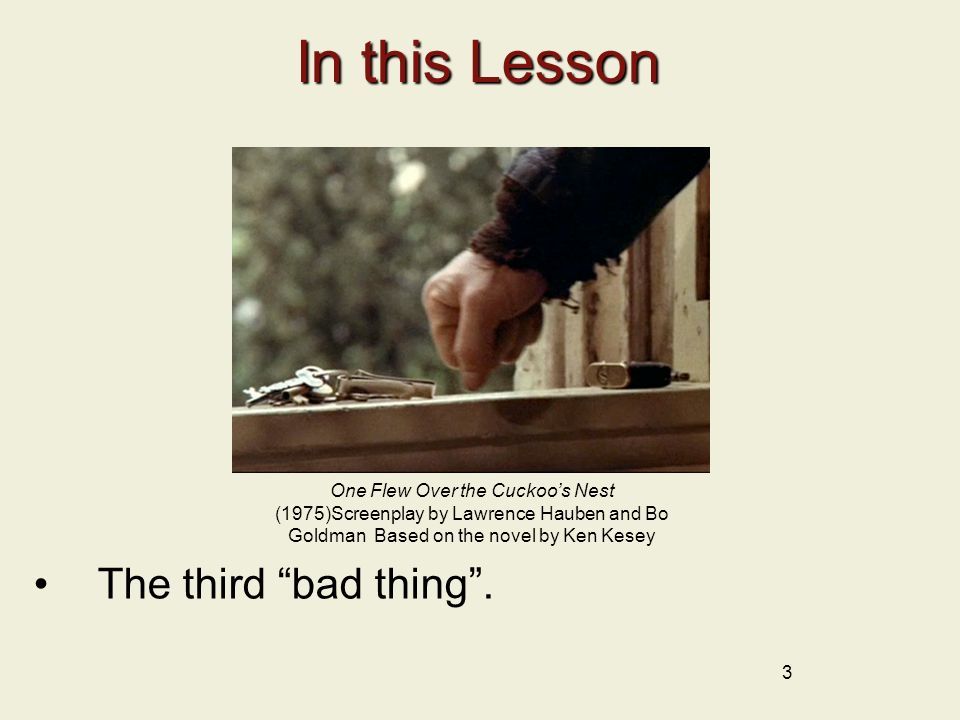 In this Lesson

One Flew Over the Cuckoo's Nest (1975)Screenplay by Lawrence Hauben and Bo Goldman Based on the novel by Ken Kesey

• The third "bad thing".

3